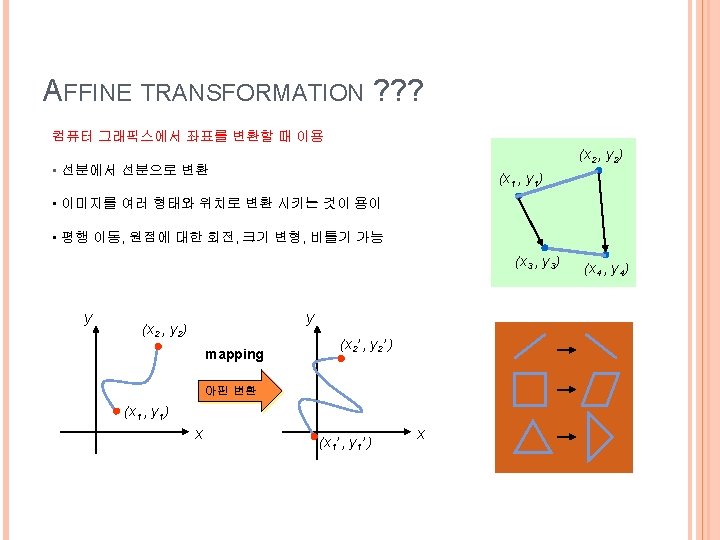 AFFINE TRANSFORMATION ???

컴퓨터 그래픽스에서 좌표를 변환할 때 이용

▪ 선분에서 선분으로 변환

▪ 이미지를 여러 형태와 위치로 변환 시키는 것이 용이

▪ 평행 이동, 원점에 대한 회전, 크기 변형, 비틀기 가능

$(x_2, y_2)$
$(x_1, y_1)$
$(x_3, y_3)$
$(x_4, y_4)$

$y$
$(x_2, y_2)$
$(x_1, y_1)$
$x$

mapping
아핀 변환

$y$
$(x_2', y_2')$
$(x_1', y_1')$
$x$